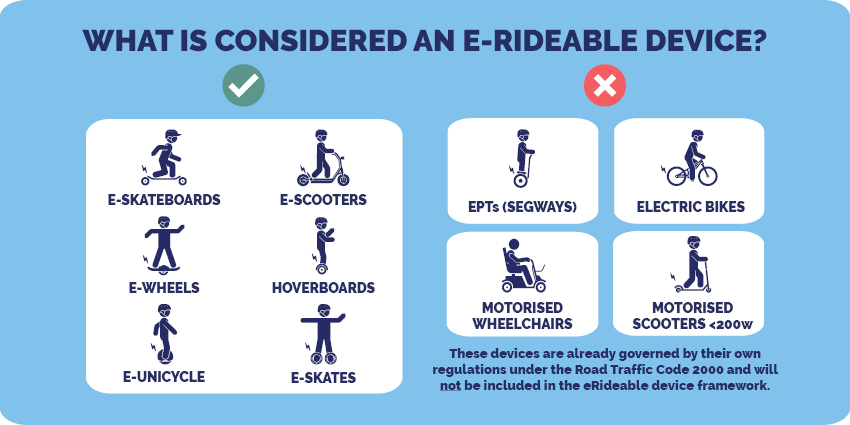 WHAT IS CONSIDERED AN E-RIDEABLE DEVICE?

E-SKATEBOARDS

E-SCOOTERS

E-WHEELS

HOVERBOARDS

E-UNICYCLE

E-SKATES

EPTs (SEGWAYS)

ELECTRIC BIKES

MOTORISED WHEELCHAIRS

MOTORISED SCOOTERS <200W

These devices are already governed by their own regulations under the Road Traffic Code 2000 and will not be included in the eRideable device framework.